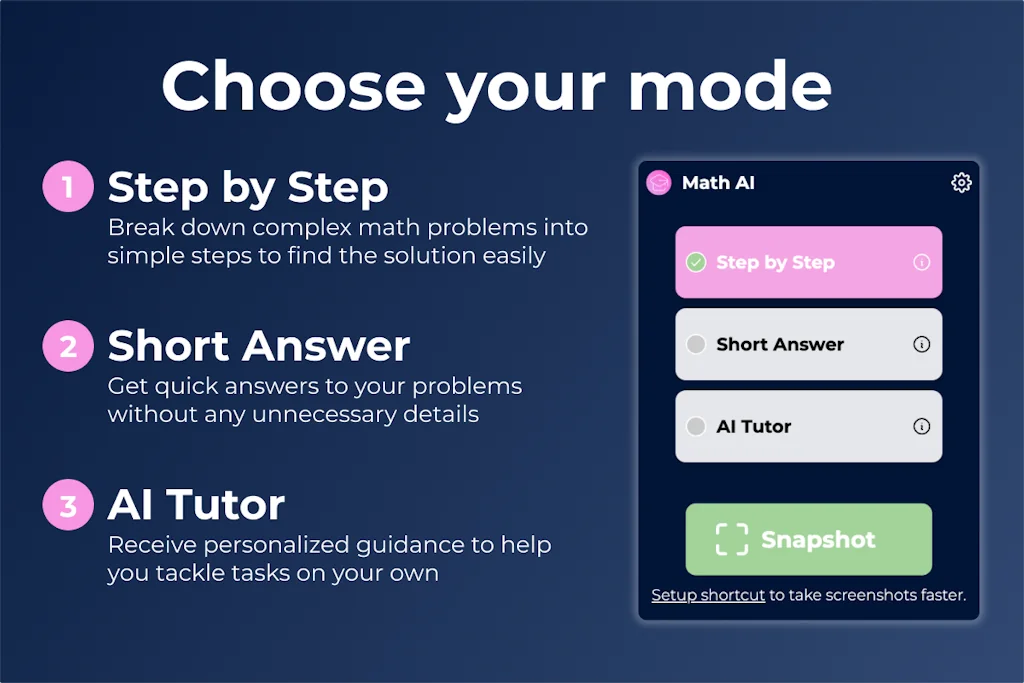 Choose your mode

1 Step by Step
Break down complex math problems into simple steps to find the solution easily

2 Short Answer
Get quick answers to your problems without any unnecessary details

3 AI Tutor
Receive personalized guidance to help you tackle tasks on your own

Math AI

Step by Step

Short Answer

AI Tutor

Snapshot

Setup shortcut to take screenshots faster.